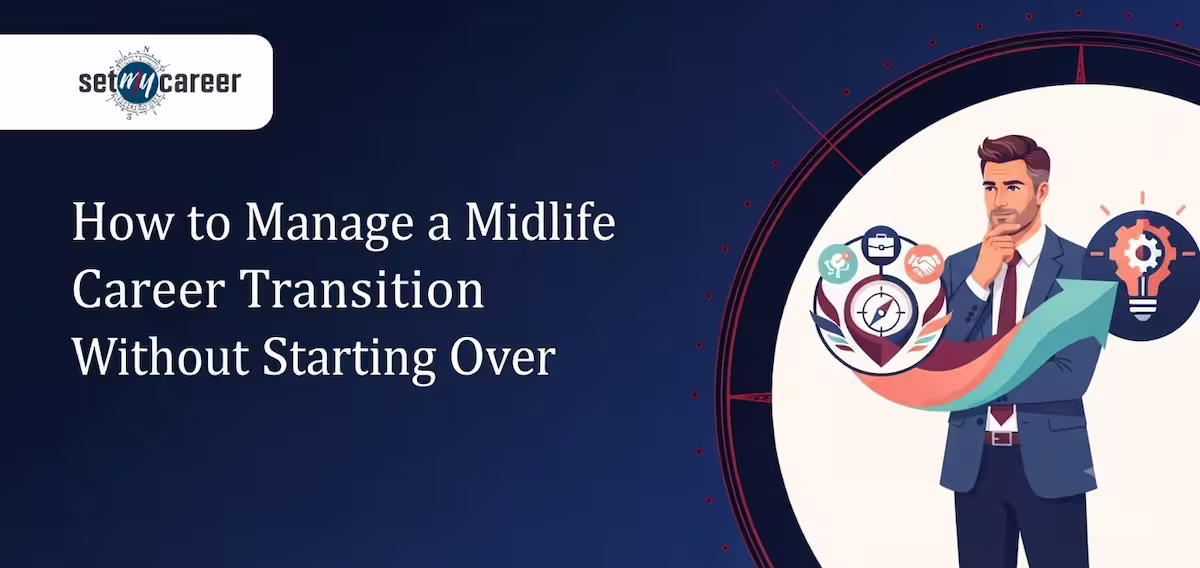 setmycareer

How to Manage a Midlife Career Transition Without Starting Over